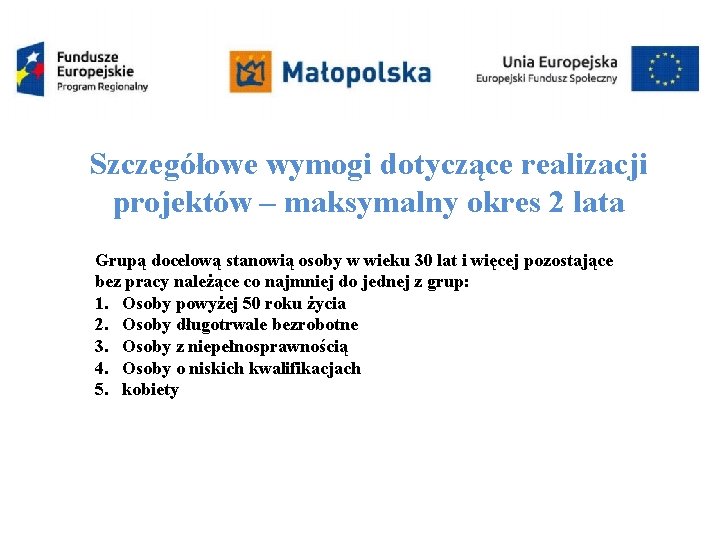 Fundusze Europejskie
Program Regionalny

Małopolska

Unia Europejska
Europejski Fundusz Społeczny

Szczegółowe wymogi dotyczące realizacji projektów – maksymalny okres 2 lata

Grupą docelową stanowią osoby w wieku 30 lat i więcej pozostające bez pracy należące co najmniej do jednej z grup:
1. Osoby powyżej 50 roku życia
2. Osoby długotrwale bezrobotne
3. Osoby z niepełnosprawnością
4. Osoby o niskich kwalifikacjach
5. kobiety